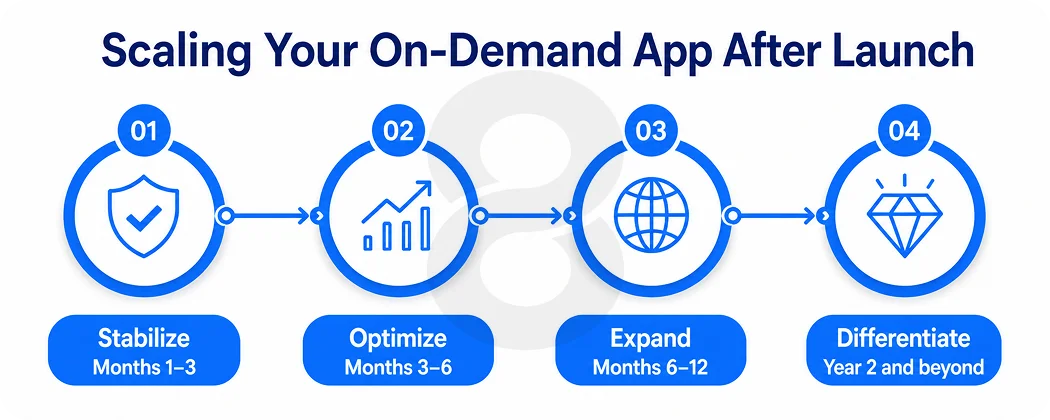 Scaling Your On-Demand App After Launch

01

Stabilize
Months 1–3

02

Optimize
Months 3–6

03

Expand
Months 6–12

04

Differentiate
Year 2 and beyond